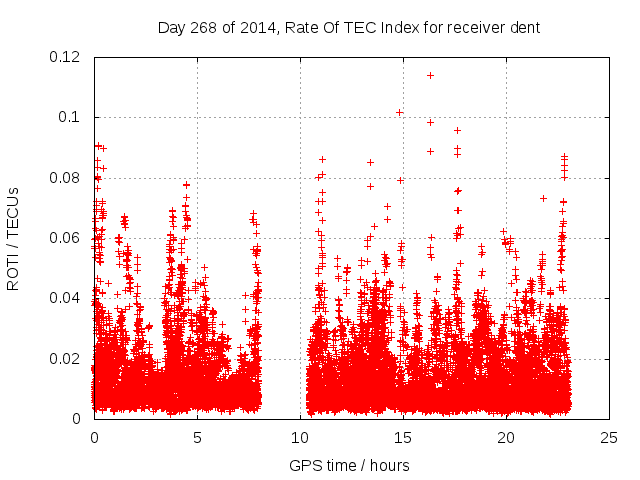 Day 268 of 2014, Rate Of TEC Index for receiver dent

ROTI / TECUs

0.12
0.1
0.08
0.06
0.04
0.02
0

0
5
10
15
20
25

GPS time / hours